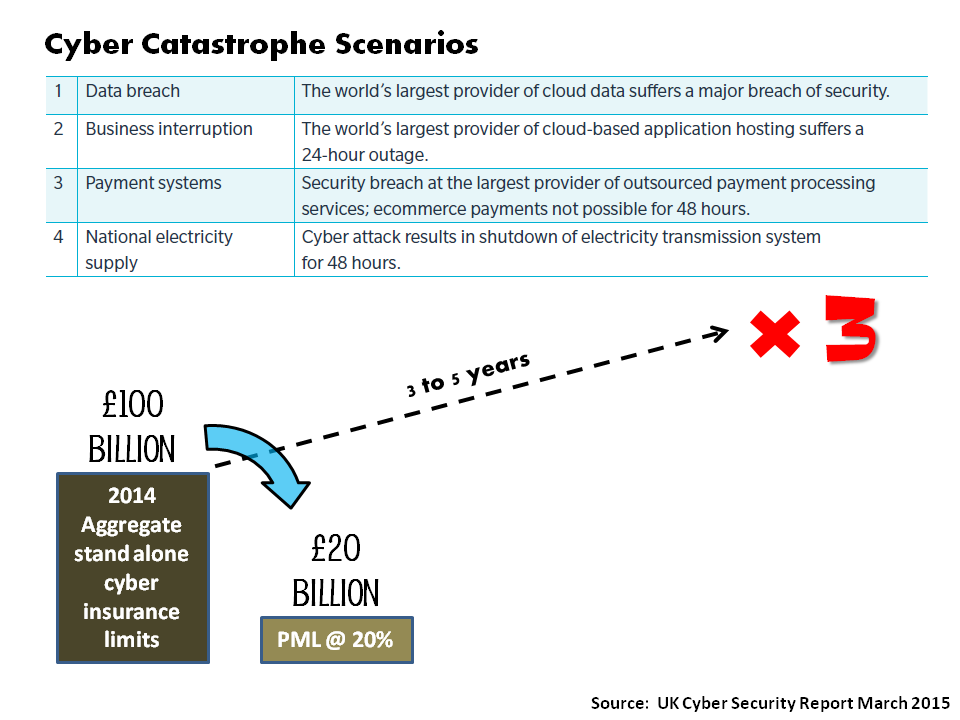 Cyber Catastrophe Scenarios

| 1 | Data breach | The world's largest provider of cloud data suffers a major breach of security. |
|---|---|---|
| 2 | Business interruption | The world's largest provider of cloud-based application hosting suffers a 24-hour outage. |
| 3 | Payment systems | Security breach at the largest provider of outsourced payment processing services; ecommerce payments not possible for 48 hours. |
| 4 | National electricity supply | Cyber attack results in shutdown of electricity transmission system for 48 hours. |

3 to 5 years

× 3

£100 BILLION

2014 Aggregate stand alone cyber insurance limits

£20 BILLION

PML @ 20%

Source: UK Cyber Security Report March 2015